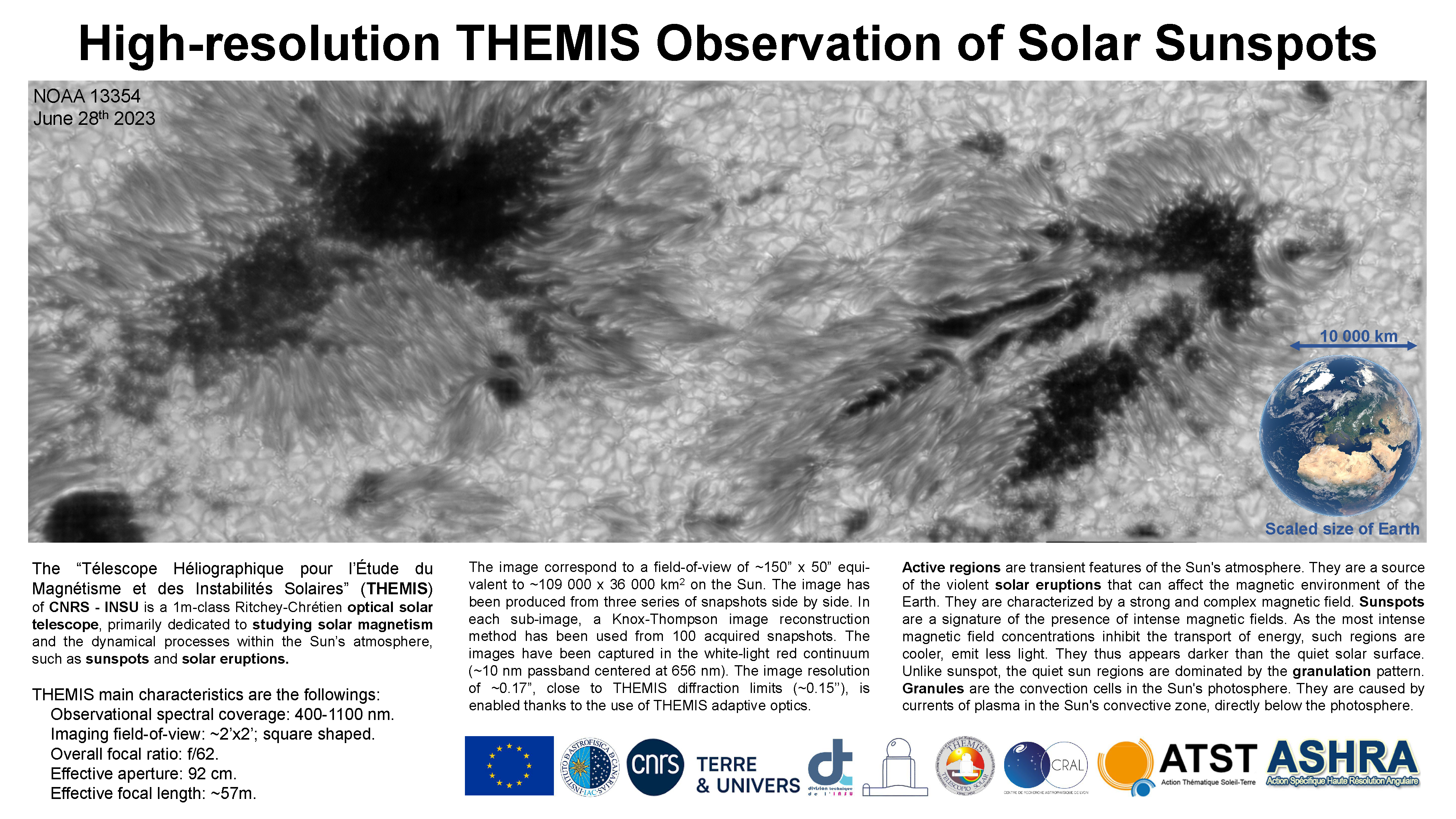 High-resolution THEMIS Observation of Solar Sunspots

NOAA 13354
June 28$^{th}$ 2023

10 000 km

Scaled size of Earth

The "Télescope Héliographique pour l'Étude du Magnétisme et des Instabilités Solaires" (THEMIS) of CNRS - INSU is a 1m-class Ritchey-Chrétien optical solar telescope, primarily dedicated to studying solar magnetism and the dynamical processes within the Sun's atmosphere, such as sunspots and solar eruptions.

THEMIS main characteristics are the followings:
Observational spectral coverage: 400-1100 nm.
Imaging field-of-view: ~2'x2'; square shaped.
Overall focal ratio: f/62.
Effective aperture: 92 cm.
Effective focal length: ~57m.

The image correspond to a field-of-view of ~150" x 50" equivalent to ~109 000 x 36 000 km$^2$ on the Sun. The image has been produced from three series of snapshots side by side. In each sub-image, a Knox-Thompson image reconstruction method has been used from 100 acquired snapshots. The images have been captured in the white-light red continuum (~10 nm passband centered at 656 nm). The image resolution of ~0.17", close to THEMIS diffraction limits (~0.15"), is enabled thanks to the use of THEMIS adaptive optics.

Active regions are transient features of the Sun's atmosphere. They are a source of the violent solar eruptions that can affect the magnetic environment of the Earth. They are characterized by a strong and complex magnetic field. Sunspots are a signature of the presence of intense magnetic fields. As the most intense magnetic field concentrations inhibit the transport of energy, such regions are cooler, emit less light. They thus appears darker than the quiet solar surface. Unlike sunspot, the quiet sun regions are dominated by the granulation pattern. Granules are the convection cells in the Sun's photosphere. They are caused by currents of plasma in the Sun's convective zone, directly below the photosphere.

INSTITUTO DE ASTROFISICA DE CANARIAS IAC

cnrs

TERRE & UNIVERS

dt division technique de l'INSU

THEMIS TELESCOPIO SOLAR

CRAL CENTRE DE RECHERCHE ASTROPHYSIQUE DE LYON

ATST Action Thématique Soleil-Terre

ASHRA Action Spécifique Haute Résolution Angulaire